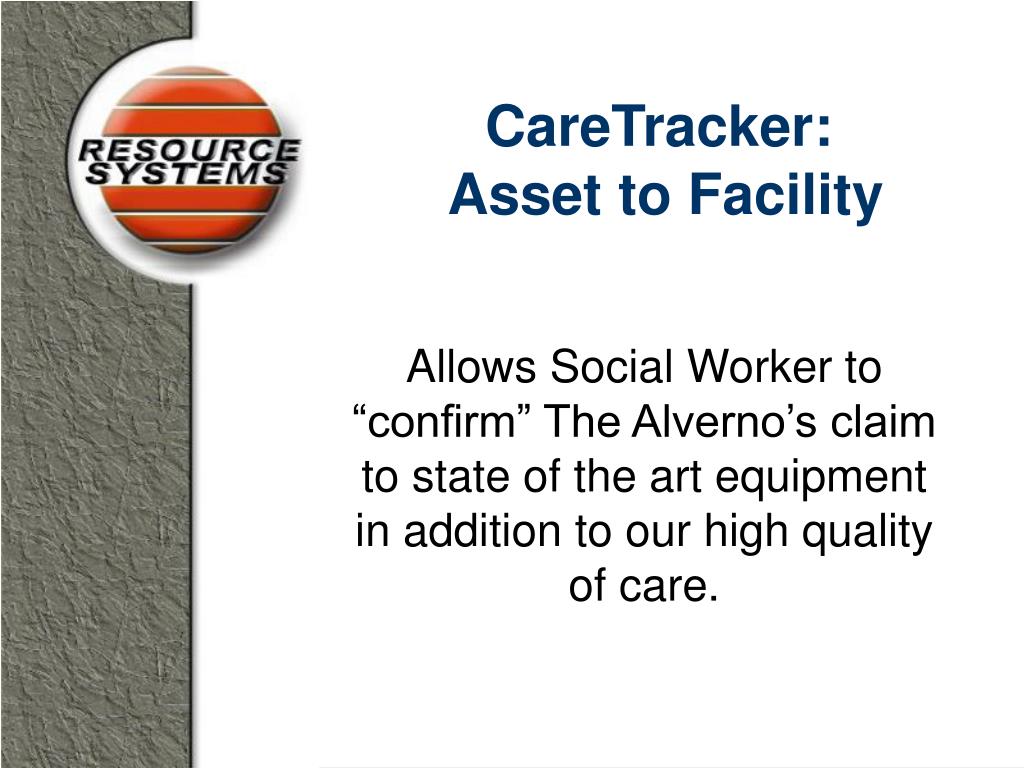 RESOURCE SYSTEMS

CareTracker:
Asset to Facility

Allows Social Worker to “confirm” The Alverno’s claim to state of the art equipment in addition to our high quality of care.